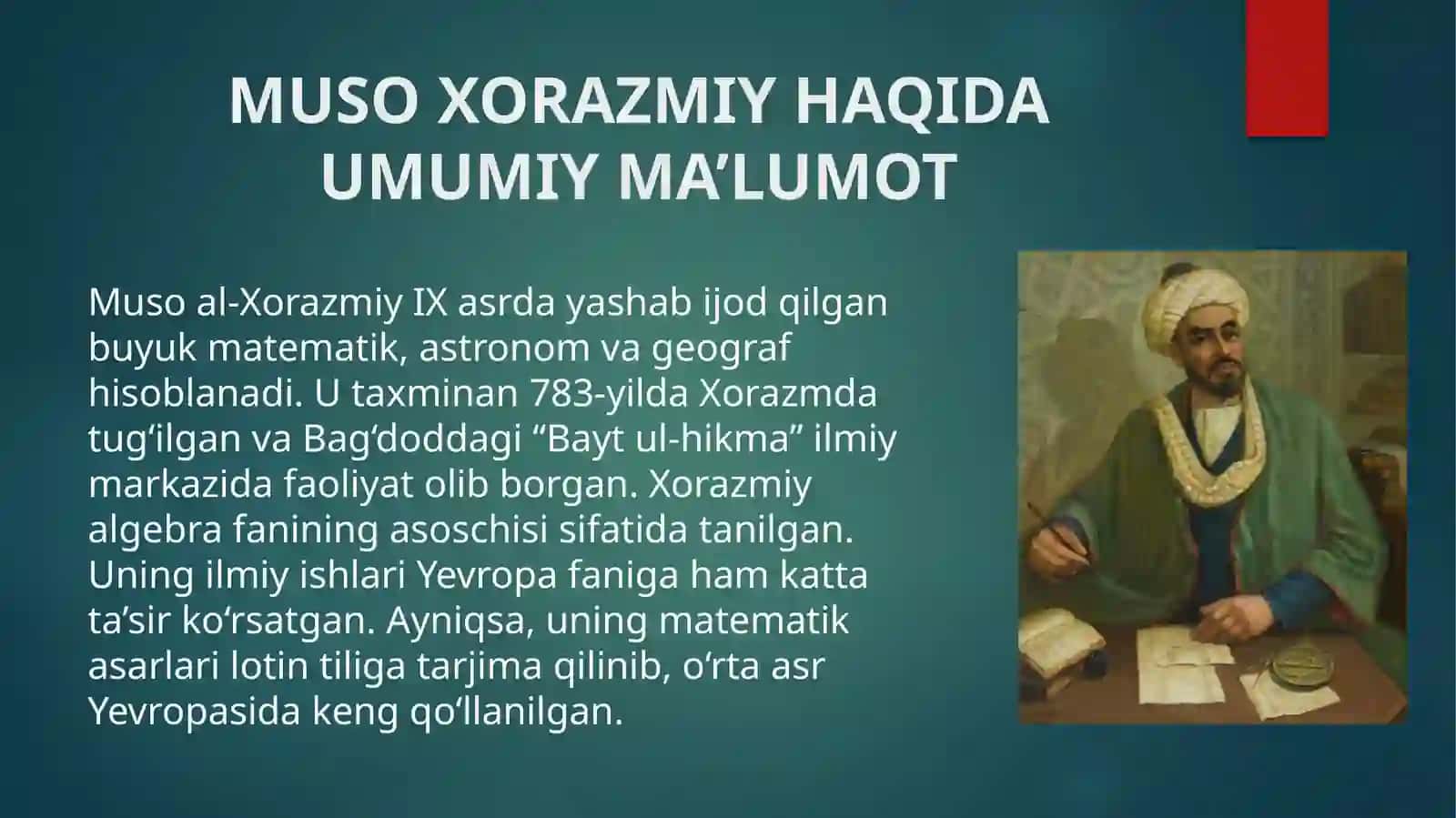 MUSO XORAZMIY HAQIDA UMUMIY MA’LUMOT

Muso al-Xorazmiy IX asrda yashab ijod qilgan buyuk matematik, astronom va geograf hisoblanadi. U taxminan 783-yilda Xorazmda tug‘ilgan va Bag‘doddagi “Bayt ul-hikma” ilmiy markazida faoliyat olib borgan. Xorazmiy algebra fanining asoschisi sifatida tanilgan. Uning ilmiy ishlari Yevropa faniga ham katta ta’sir ko‘rsatgan. Ayniqsa, uning matematik asarlari lotin tiliga tarjima qilinib, o‘rta asr Yevropasida keng qo‘llanilgan.